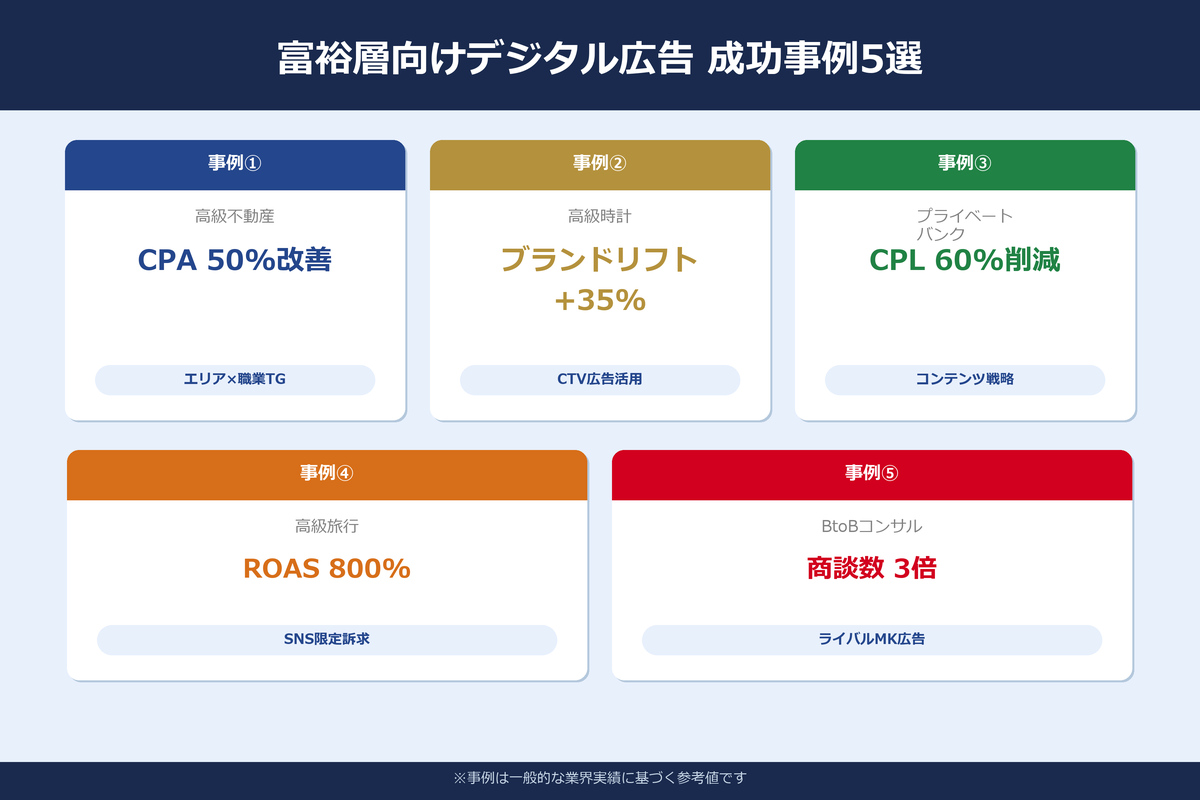 富裕層向けデジタル広告 成功事例5選

事例①

高級不動産

CPA 50%改善

エリア×職業TG

事例②

高級時計

ブランドリフト +35%

CTV広告活用

事例③

プライベートバンク

CPL 60%削減

コンテンツ戦略

事例④

高級旅行

ROAS 800%

SNS限定訴求

事例⑤

BtoBコンサル

商談数 3倍

ライバルMK広告

※事例は一般的な業界実績に基づく参考値です